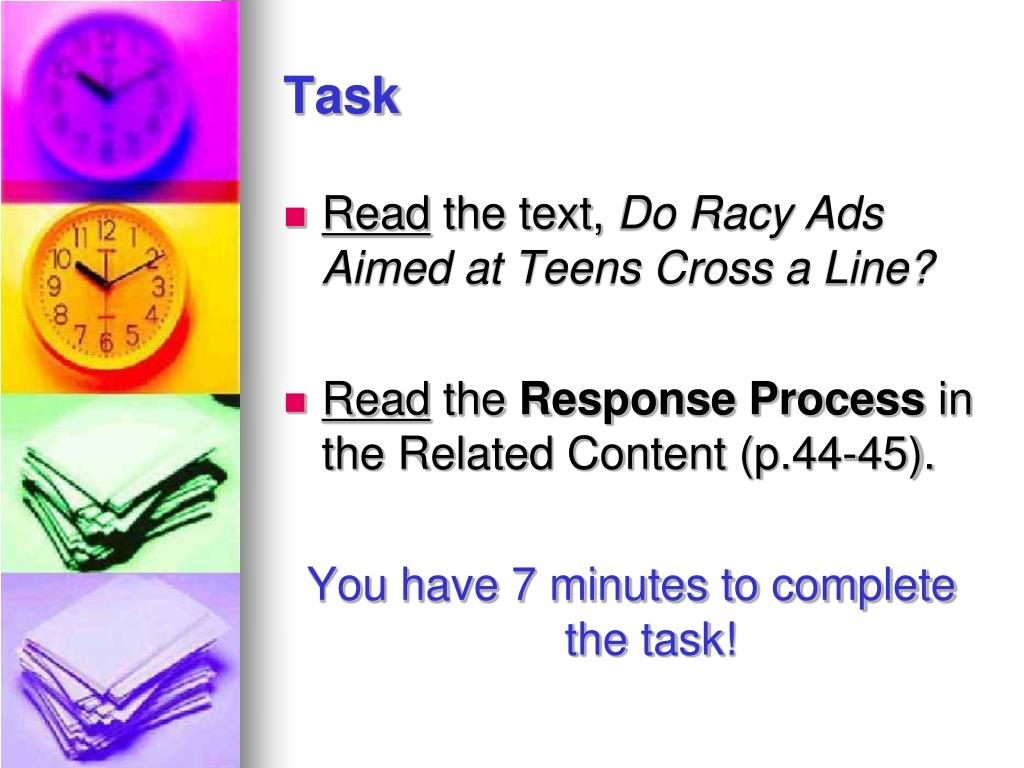 Task

Read the text, Do Racy Ads Aimed at Teens Cross a Line?

Read the Response Process in the Related Content (p.44-45).

You have 7 minutes to complete the task!